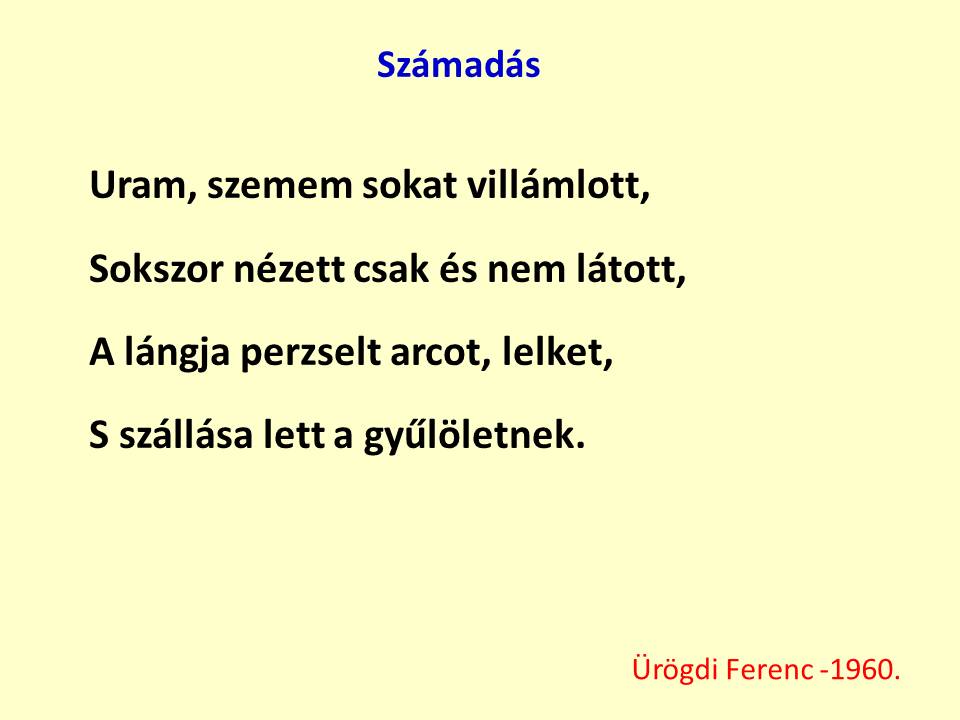 Számadás

Uram, szemem sokat villámlott,

Sokszor nézett csak és nem látott,

A lángja perzselt arcot, lelket,

S szállása lett a gyűlöletnek.

Ürögdi Ferenc -1960.